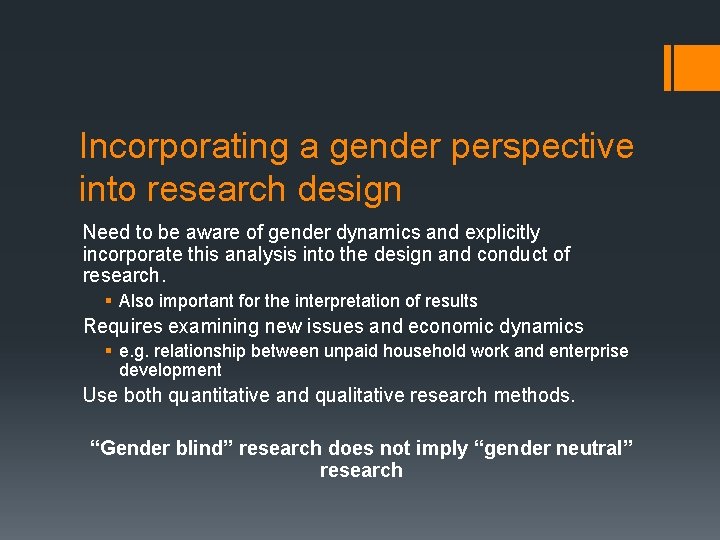 Incorporating a gender perspective into research design

Need to be aware of gender dynamics and explicitly incorporate this analysis into the design and conduct of research.

▪ Also important for the interpretation of results

Requires examining new issues and economic dynamics

▪ e.g. relationship between unpaid household work and enterprise development

Use both quantitative and qualitative research methods.

“Gender blind” research does not imply “gender neutral” research